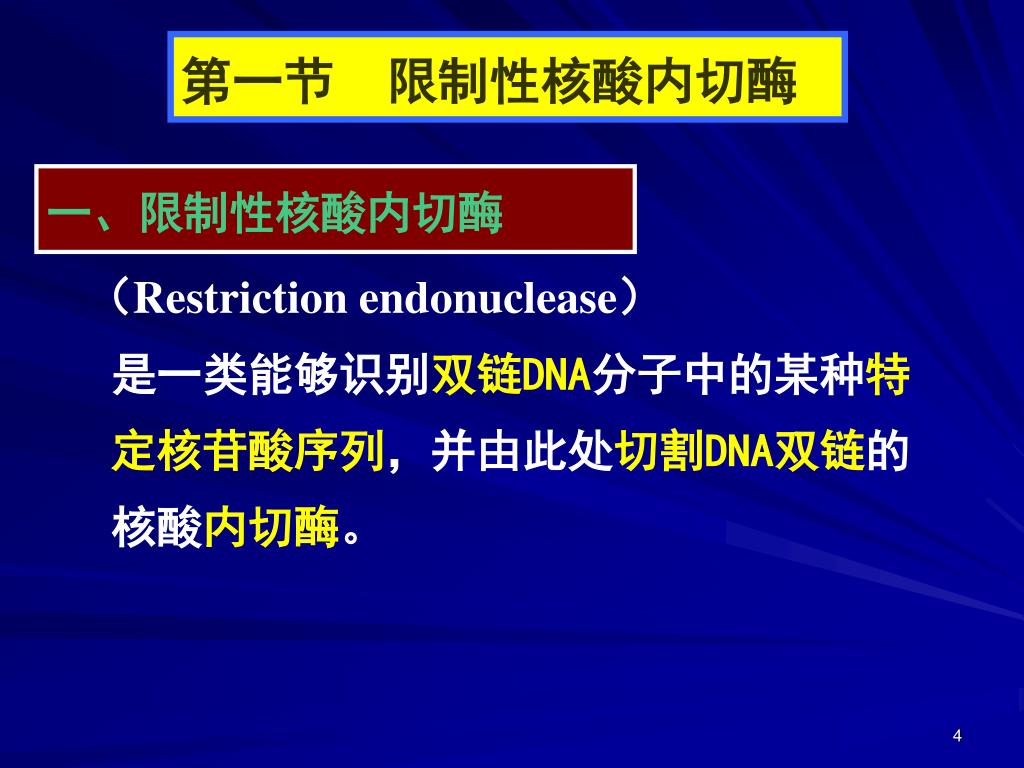 第一节　限制性核酸内切酶

一、限制性核酸内切酶

（Restriction endonuclease）

是一类能够识别双链DNA分子中的某种特定核苷酸序列，并由此处切割DNA双链的核酸内切酶。

4